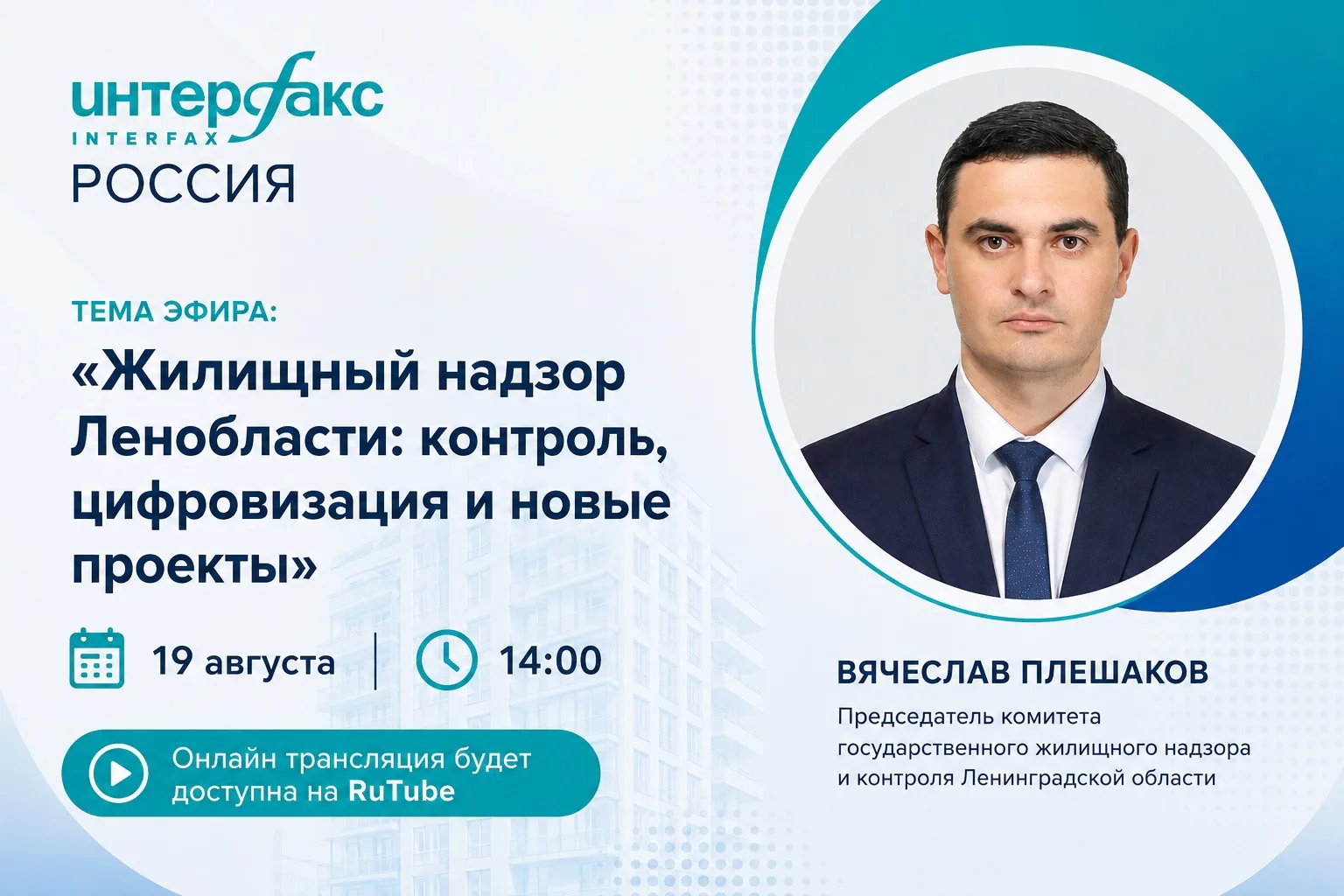 интерфакс
INTERFAX
РОССИЯ

ТЕМА ЭФИРА:
«Жилищный надзор Ленобласти: контроль, цифровизация и новые проекты»

19 августа | 14:00

Онлайн трансляция будет доступна на RuTube

ВЯЧЕСЛАВ ПЛЕШАКОВ
Председатель комитета государственного жилищного надзора и контроля Ленинградской области